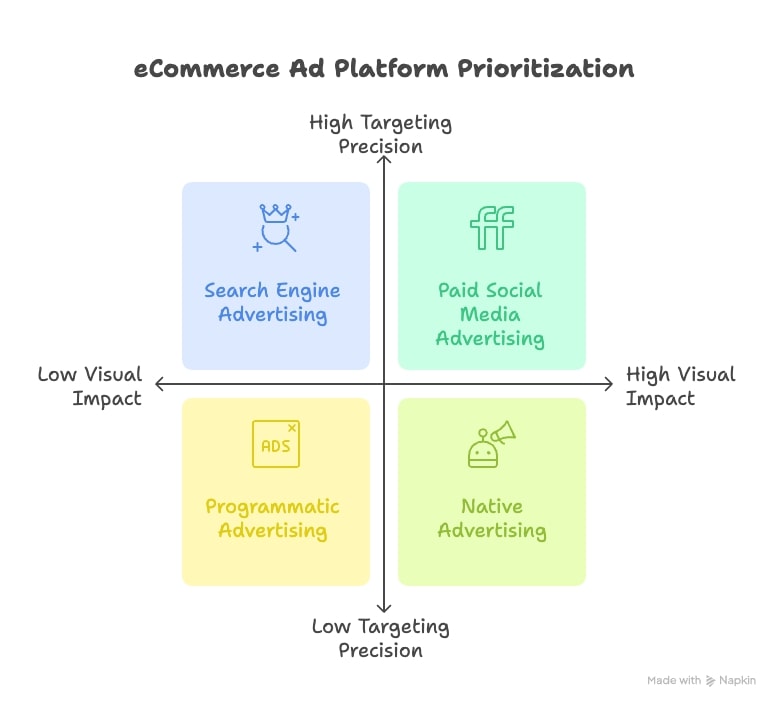 eCommerce Ad Platform Prioritization

High Targeting Precision

Search Engine Advertising

ff

Paid Social Media Advertising

Low Visual Impact

High Visual Impact

ADS

Programmatic Advertising

Native Advertising

Low Targeting Precision

Made with Napkin